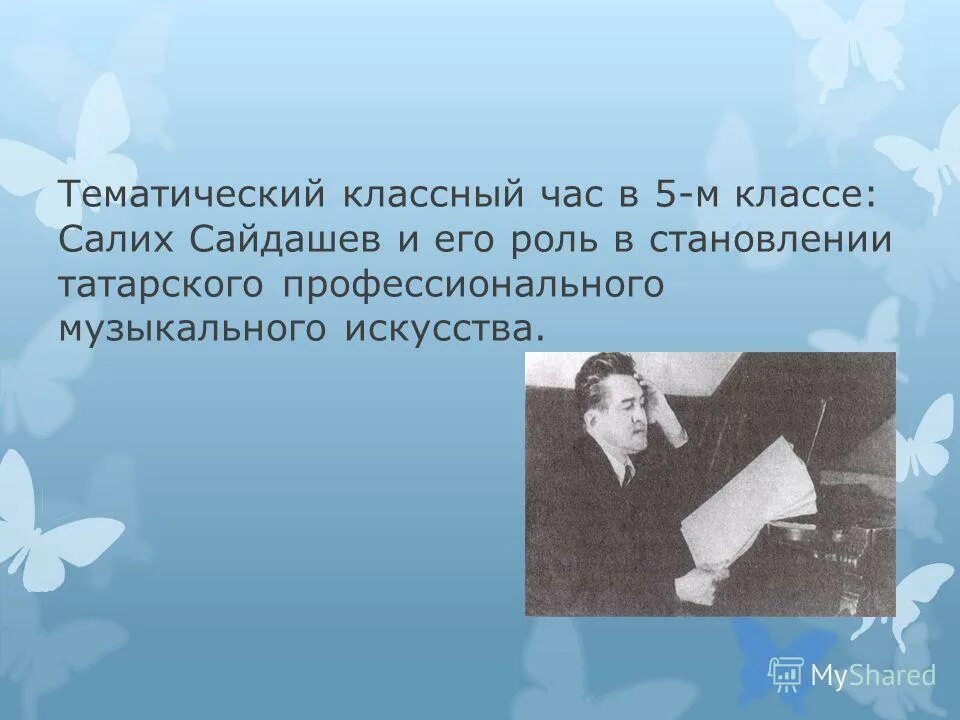 Тематический классный час в 5-м классе: Салих Сайдашев и его роль в становлении татарского профессионального музыкального искусства.

MyShared